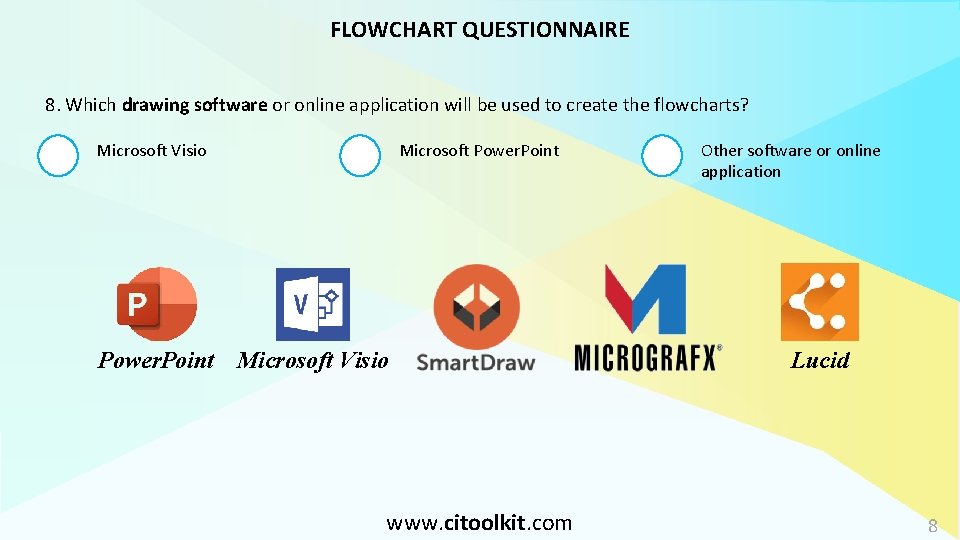 FLOWCHART QUESTIONNAIRE

8. Which drawing software or online application will be used to create the flowcharts?

Microsoft Visio

Microsoft PowerPoint

Other software or online application

P

PowerPoint

V

Microsoft Visio

SmartDraw

MICROGRAFX®

Lucid

www.citoolkit.com

8